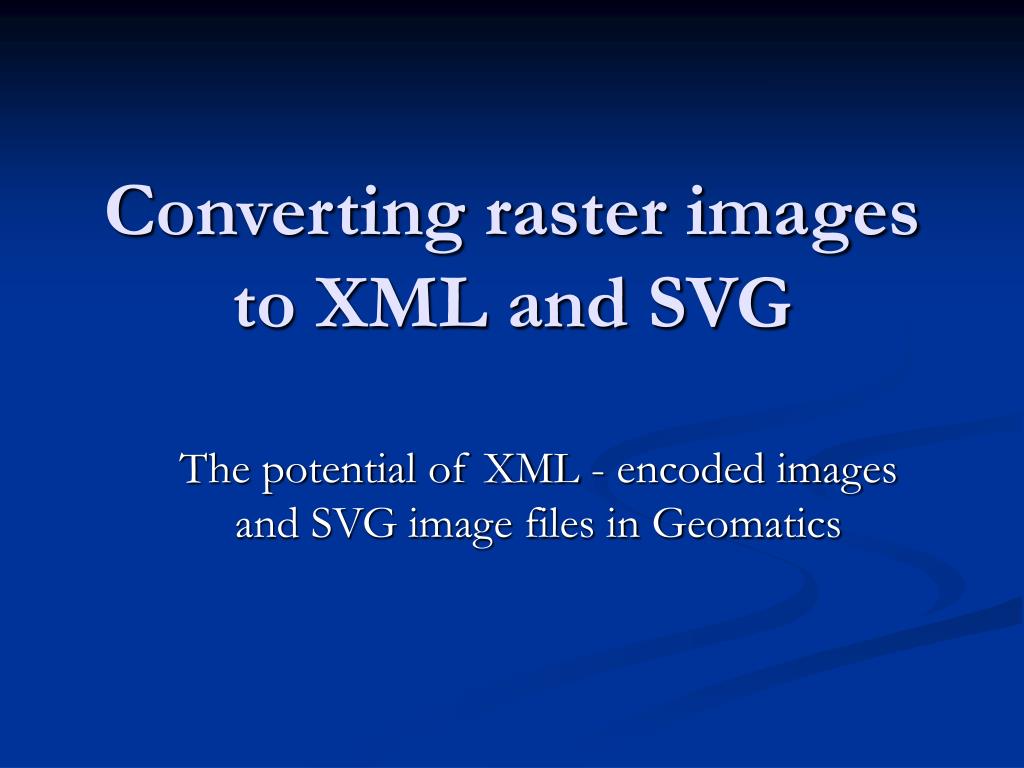 Converting raster images to XML and SVG

The potential of XML - encoded images and SVG image files in Geomatics